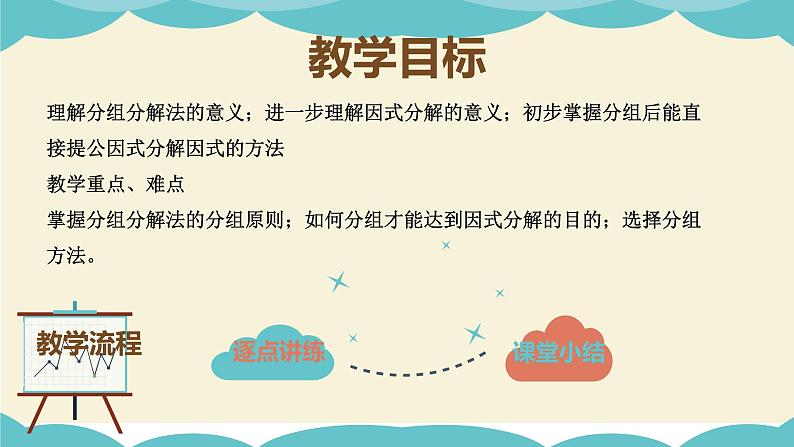 教学目标

理解分组分解法的意义；进一步理解因式分解的意义；初步掌握分组后能直接提公因式分解因式的方法

教学重点、难点

掌握分组分解法的分组原则；如何分组才能达到因式分解的目的；选择分组方法。

教学流程

逐点讲练

课堂小结